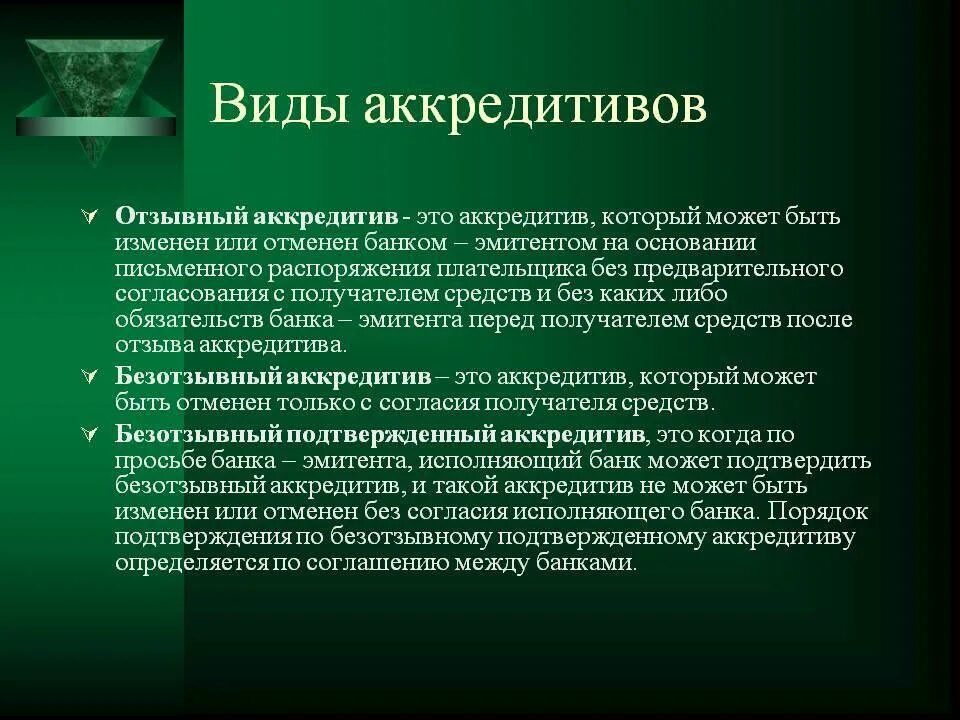 Виды аккредитивов

Отзывный аккредитив - это аккредитив, который может быть изменен или отменен банком – эмитентом на основании письменного распоряжения плательщика без предварительного согласования с получателем средств и без каких либо обязательств банка – эмитента перед получателем средств после отзыва аккредитива.

Безотзывный аккредитив – это аккредитив, который может быть отменен только с согласия получателя средств.

Безотзывный подтвержденный аккредитив, это когда по просьбе банка – эмитента, исполняющий банк может подтвердить безотзывный аккредитив, и такой аккредитив не может быть изменен или отменен без согласия исполняющего банка. Порядок подтверждения по безотзывному подтвержденному аккредитиву определяется по соглашению между банками.